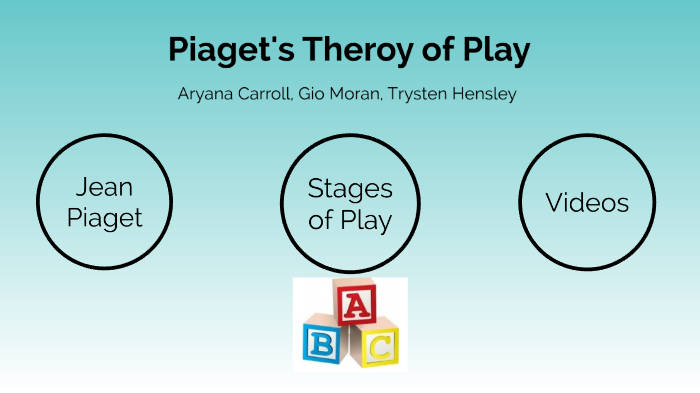 Piaget's Theroy of Play

Aryana Carroll, Gio Moran, Trysten Hensley

Jean Piaget

Stages of Play

Videos

A

B

C